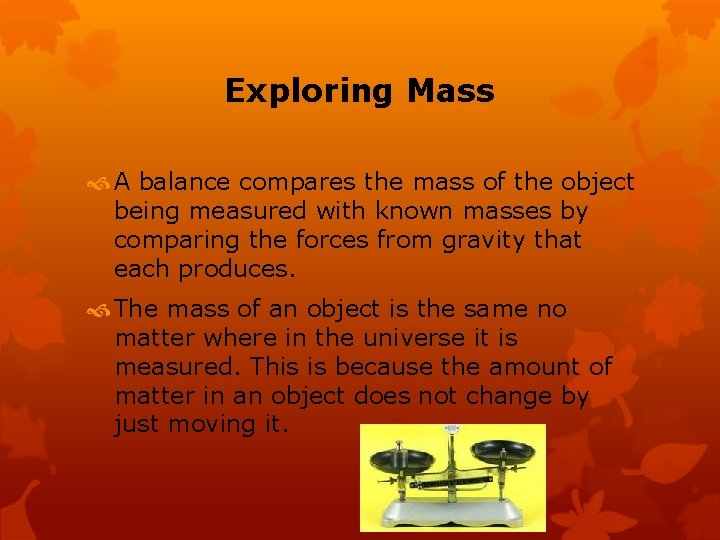 Exploring Mass

A balance compares the mass of the object being measured with known masses by comparing the forces from gravity that each produces.

The mass of an object is the same no matter where in the universe it is measured. This is because the amount of matter in an object does not change by just moving it.